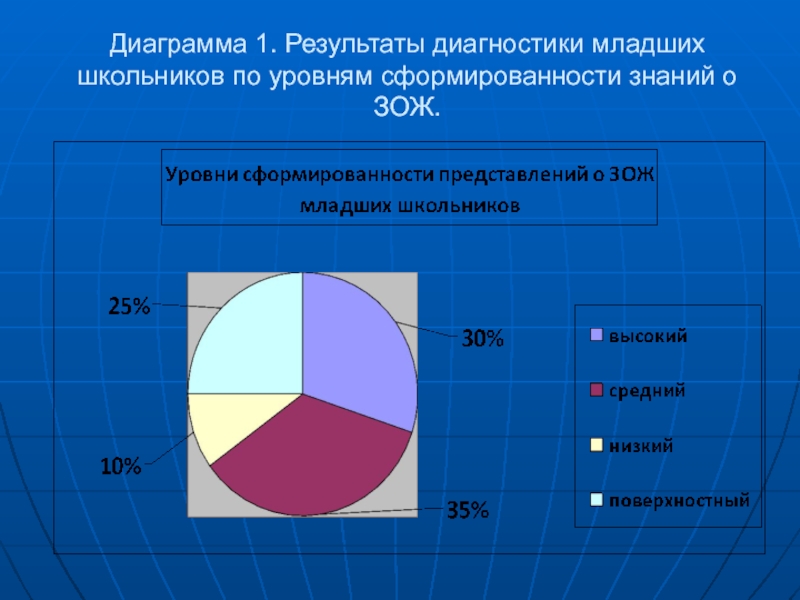 Диаграмма 1. Результаты диагностики младших школьников по уровням сформированности знаний о ЗОЖ.

Уровни сформированности представлений о ЗОЖ младших школьников

25%

30%

10%

35%

высокий

средний

низкий

поверхностный